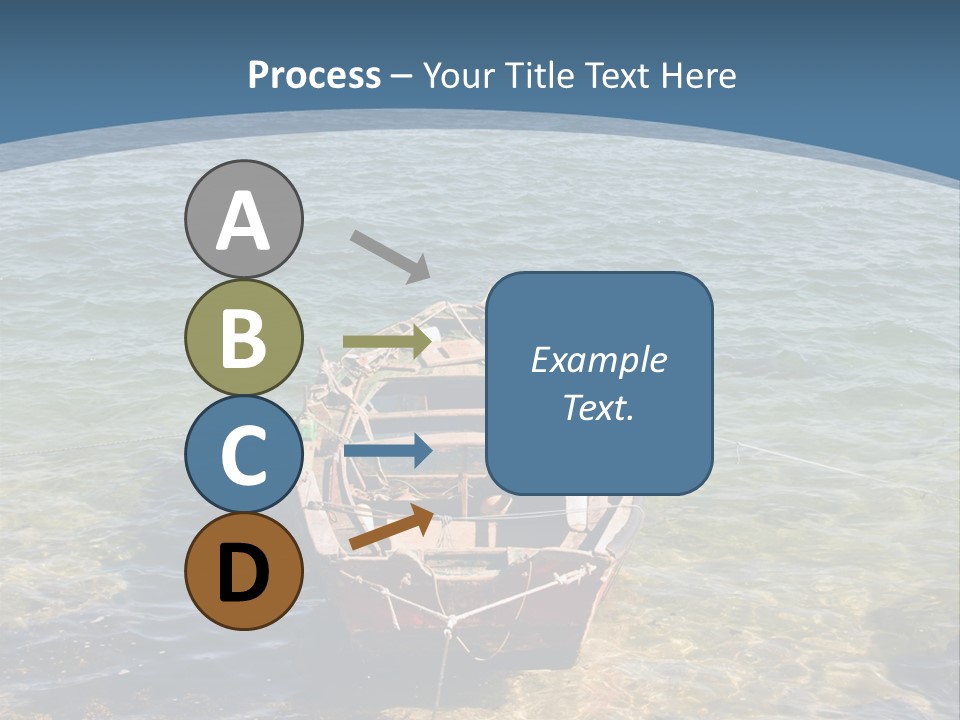 Process – Your Title Text Here

A
B
C
D

Example Text.